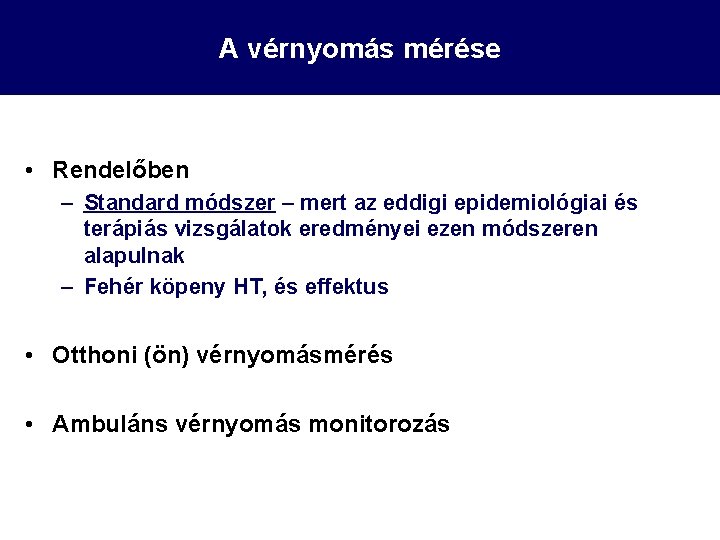 A vérnyomás mérése

• Rendelőben
– Standard módszer – mert az eddigi epidemiológiai és terápiás vizsgálatok eredményei ezen módszeren alapulnak
– Fehér köpeny HT, és effektus

• Otthoni (ön) vérnyomásmérés

• Ambuláns vérnyomás monitorozás